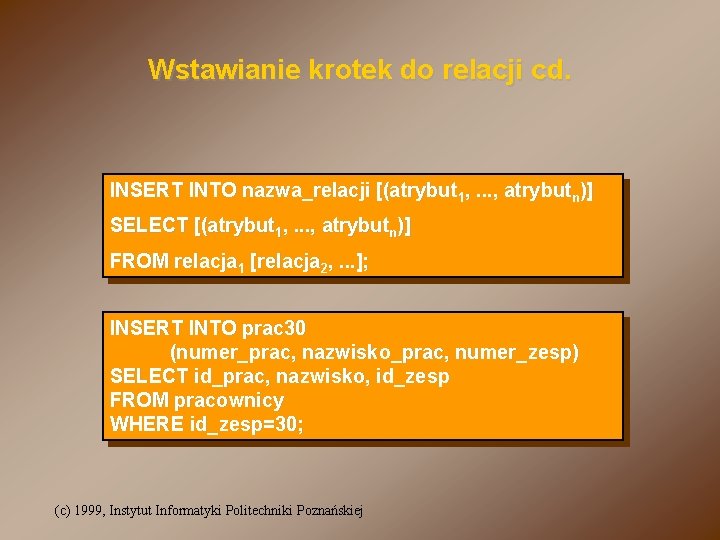 Wstawianie krotek do relacji cd.

INSERT INTO nazwa_relacji [(atrybut$_1$, ..., atrybut$_n$)]
SELECT [(atrybut$_1$, ..., atrybut$_n$)]
FROM relacja$_1$ [relacja$_2$, ...];

INSERT INTO prac30
(numer_prac, nazwisko_prac, numer_zesp)
SELECT id_prac, nazwisko, id_zesp
FROM pracownicy
WHERE id_zesp=30;

(c) 1999, Instytut Informatyki Politechniki Poznańskiej